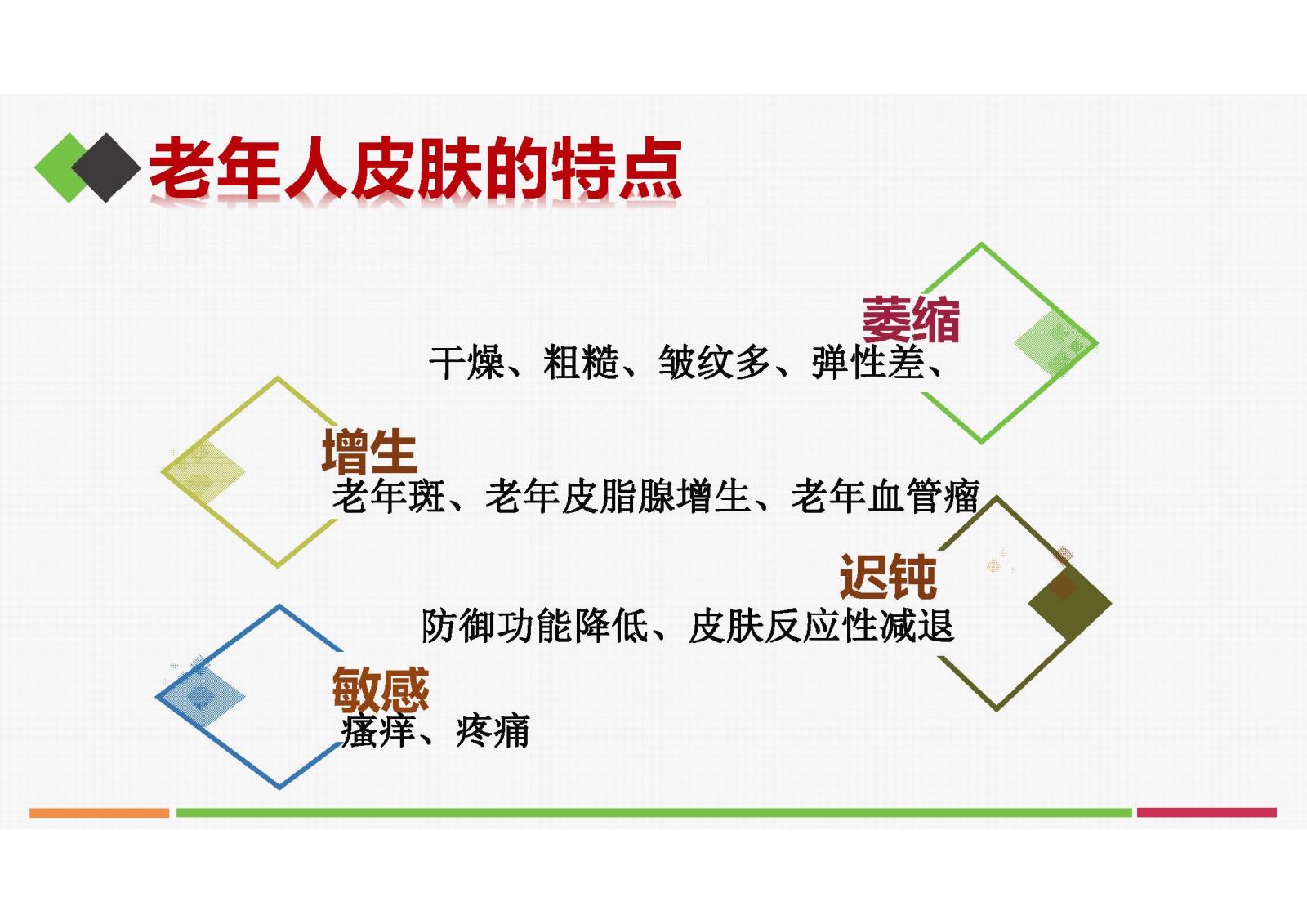 老年人皮肤的特点

萎缩
干燥、粗糙、皱纹多、弹性差、

增生
老年斑、老年皮脂腺增生、老年血管瘤

迟钝
防御功能降低、皮肤反应性减退

敏感
瘙痒、疼痛